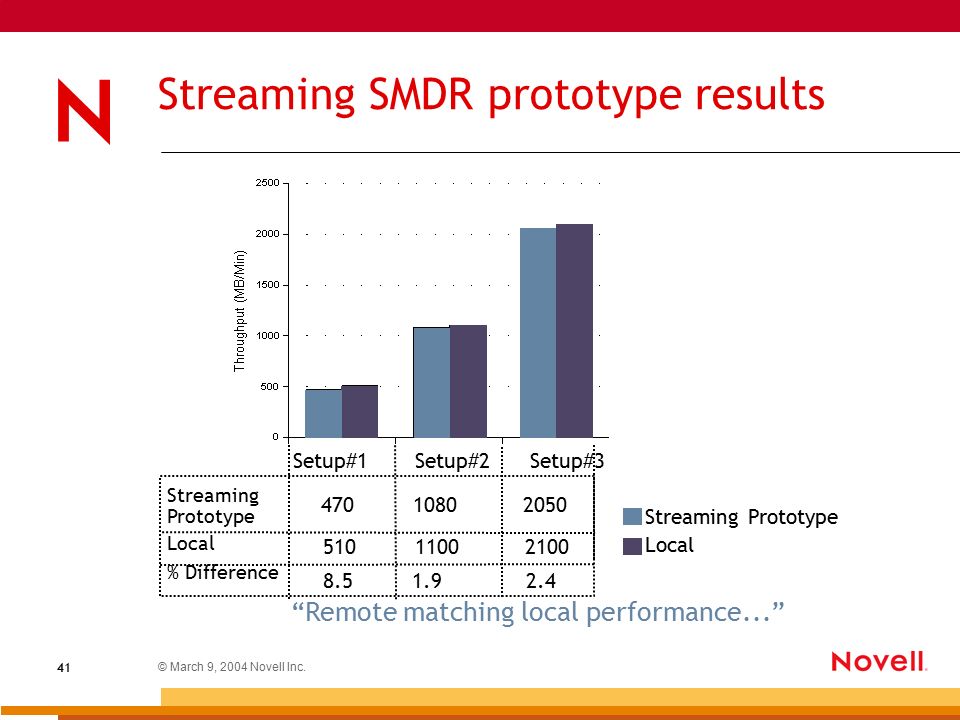 N

Streaming SMDR prototype results

Throughput (MB/Min)
2500
2000
1500
1000
500
0

| | Setup#1 | Setup#2 | Setup#3 |
|---|---|---|---|
| Streaming Prototype | 470 | 1080 | 2050 |
| Local | 510 | 1100 | 2100 |
| % Difference | 8.5 | 1.9 | 2.4 |

Streaming Prototype
Local

“Remote matching local performance...”

41

© March 9, 2004 Novell Inc.

Novell.